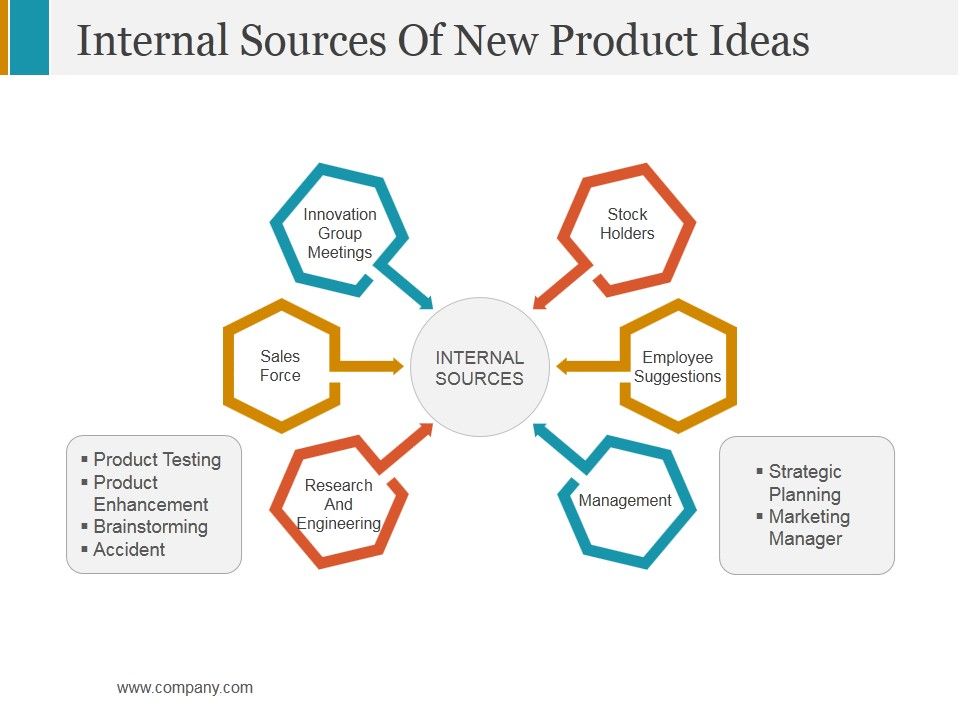 Internal Sources Of New Product Ideas

Innovation Group Meetings

Stock Holders

Sales Force

INTERNAL SOURCES

Employee Suggestions

Research And Engineering

Management

▪ Product Testing
▪ Product Enhancement
▪ Brainstorming
▪ Accident

▪ Strategic Planning
▪ Marketing Manager

www.company.com